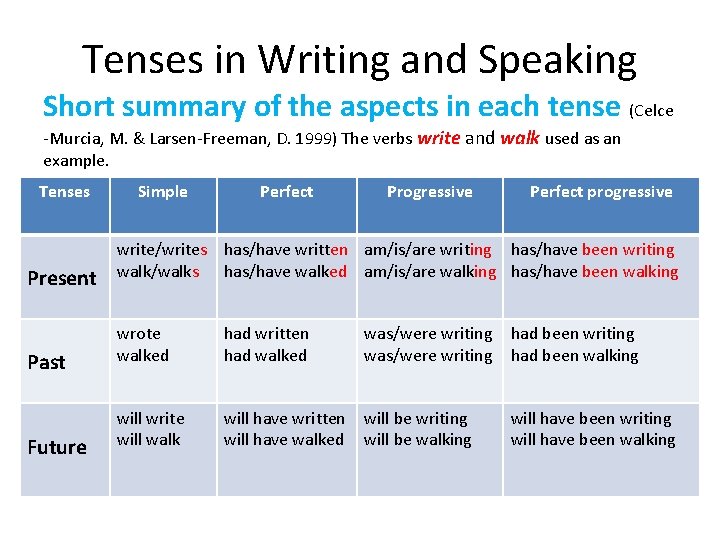 Tenses in Writing and Speaking

Short summary of the aspects in each tense (Celce -Murcia, M. & Larsen-Freeman, D. 1999) The verbs write and walk used as an example.

| Tenses | Simple | Perfect | Progressive | Perfect progressive |
|---|---|---|---|---|
| Present | write/writes walk/walks | has/have written has/have walked | am/is/are writing am/is/are walking | has/have been writing has/have been walking |
| Past | wrote walked | had written had walked | was/were writing was/were writing | had been writing had been walking |
| Future | will write will walk | will have written will have walked | will be writing will be walking | will have been writing will have been walking |